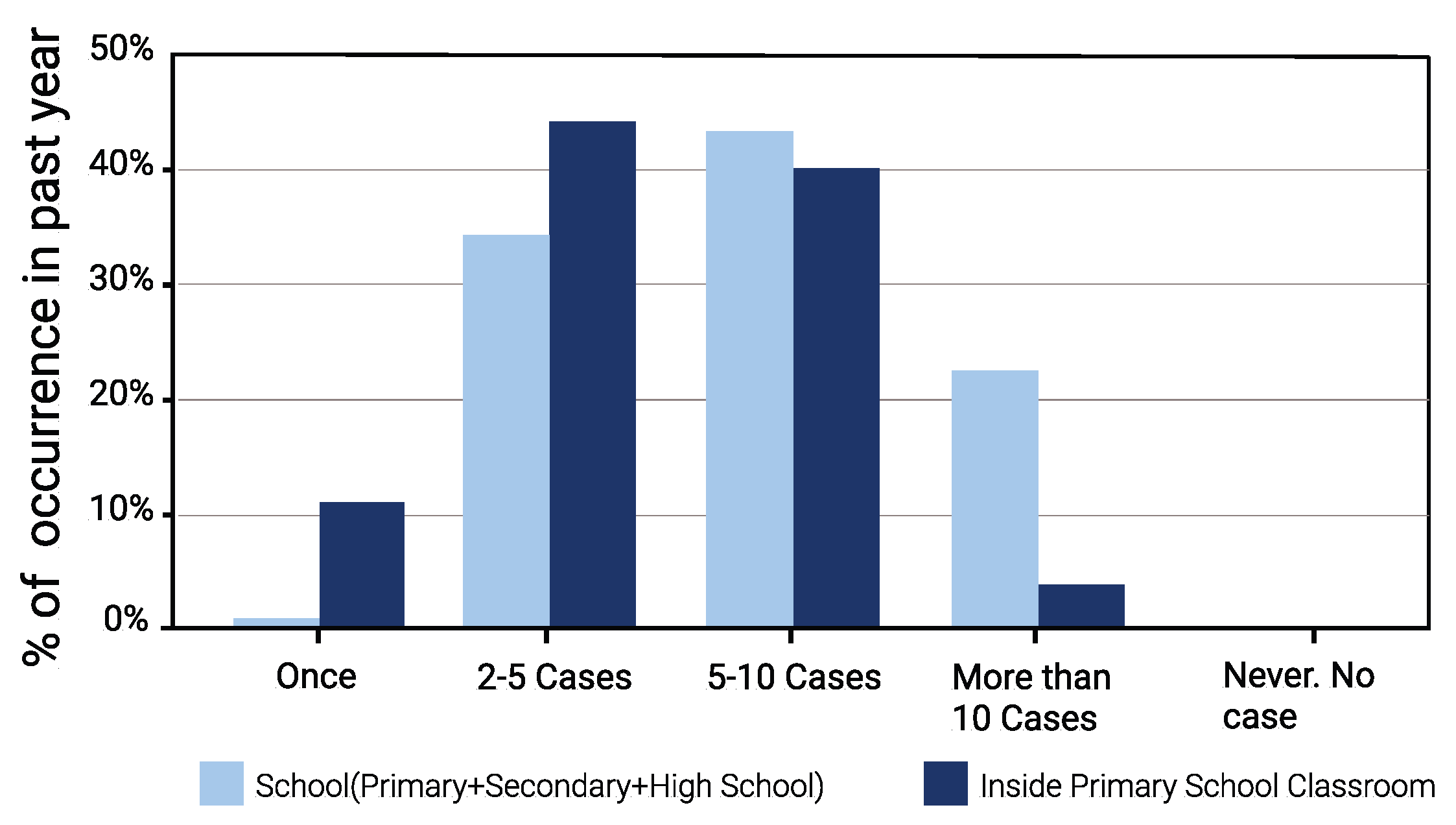 % of occurrence in past year

50%
40%
30%
20%
10%
0%

Once
2-5 Cases
5-10 Cases
More than 10 Cases
Never. No case

School(Primary+Secondary+High School)
Inside Primary School Classroom